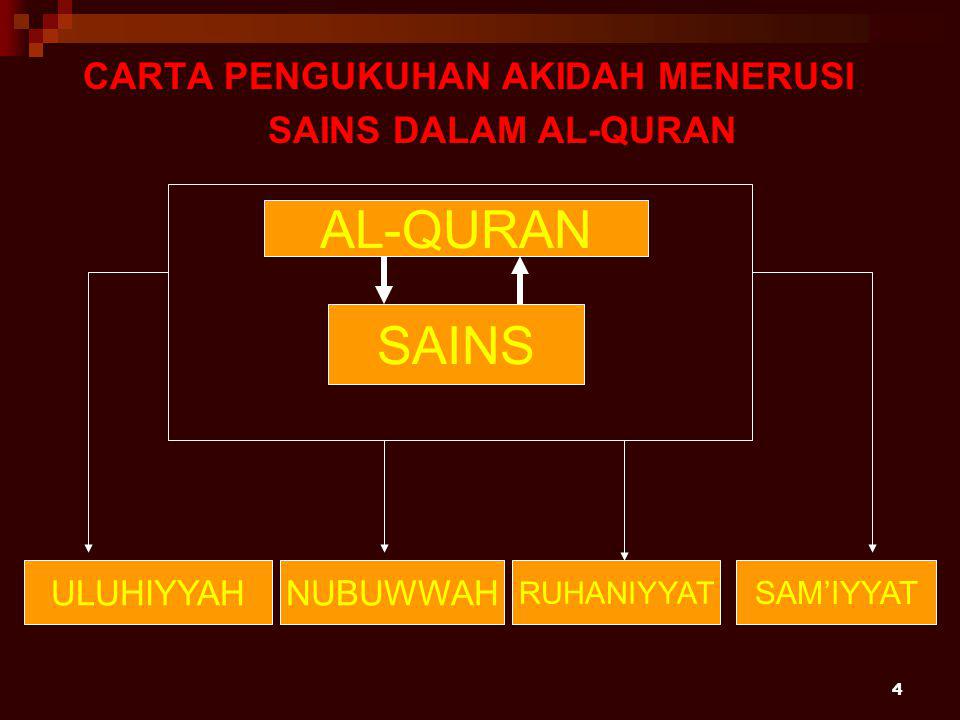 CARTA PENGUKUHAN AKIDAH MENERUSI SAINS DALAM AL-QURAN

AL-QURAN

SAINS

ULUHIYYAH

NUBUWWAH

RUHANIYYAT

SAM'IYYAT

4